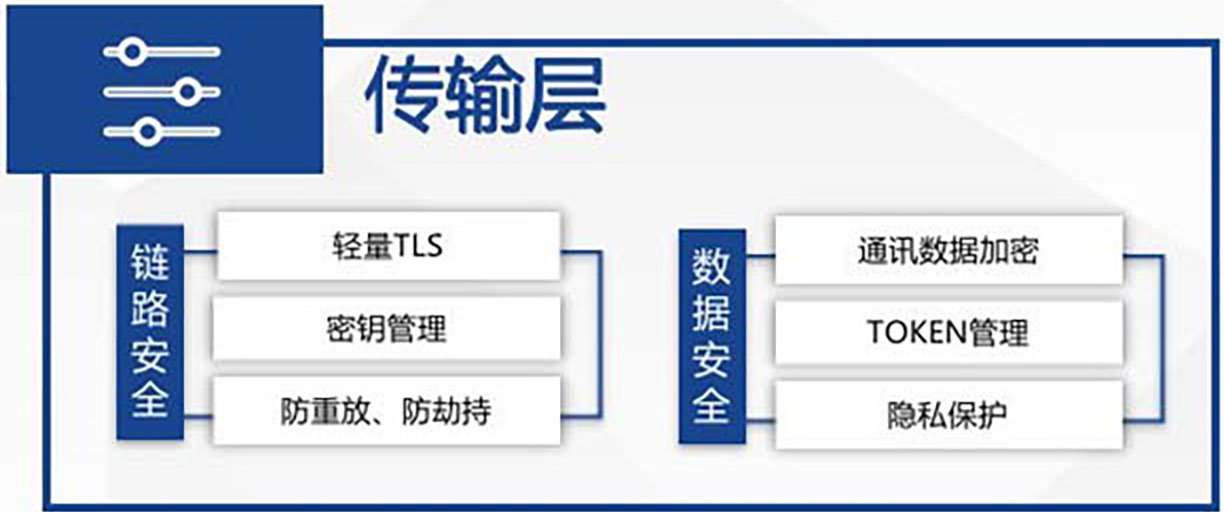 传输层

链路安全

轻量TLS

密钥管理

防重放、防劫持

数据安全

通讯数据加密

TOKEN管理

隐私保护